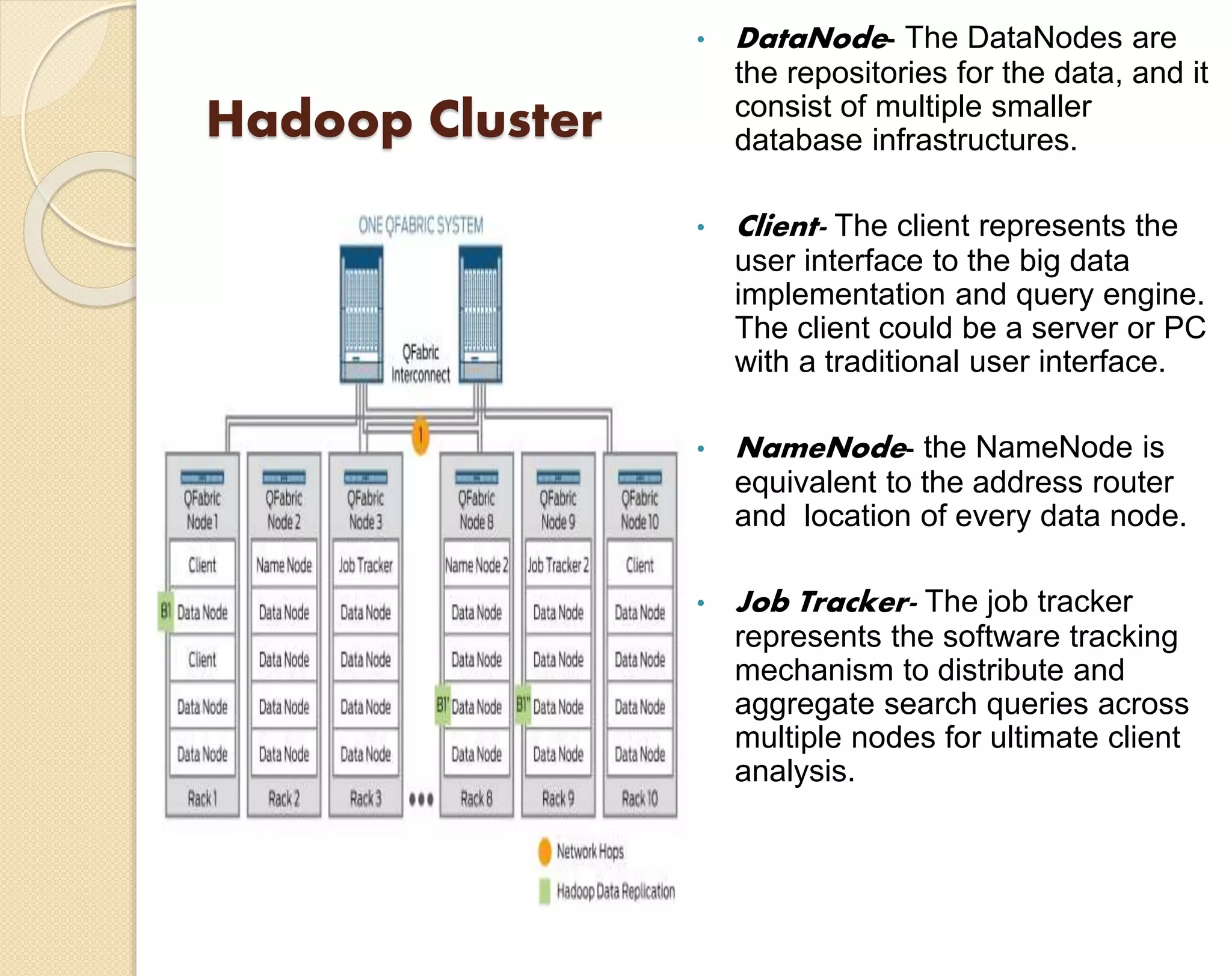 Hadoop Cluster

ONE QFABRIC SYSTEM

QFabric Interconnect

1

| QFabric Node 1 | QFabric Node 2 | QFabric Node 3 | QFabric Node 8 | QFabric Node 9 | QFabric Node 10 |
|---|---|---|---|---|---|
| Client | Name Node | Job Tracker | Name Node 2 | Job Tracker 2 | Client |
| B1 Data Node | Data Node | Data Node | Data Node | Data Node | Data Node |
| Client | Data Node | Data Node | Data Node | Data Node | Data Node |
| Data Node | Data Node | Data Node | B1' Data Node | B1'' Data Node | Data Node |
| Data Node | Data Node | Data Node | Data Node | Data Node | Data Node |
| Rack 1 | Rack 2 | Rack 3 | Rack 8 | Rack 9 | Rack 10 |

Network Hops
Hadoop Data Replication

• DataNode- The DataNodes are the repositories for the data, and it consist of multiple smaller database infrastructures.

• Client- The client represents the user interface to the big data implementation and query engine. The client could be a server or PC with a traditional user interface.

• NameNode- the NameNode is equivalent to the address router and location of every data node.

• Job Tracker- The job tracker represents the software tracking mechanism to distribute and aggregate search queries across multiple nodes for ultimate client analysis.